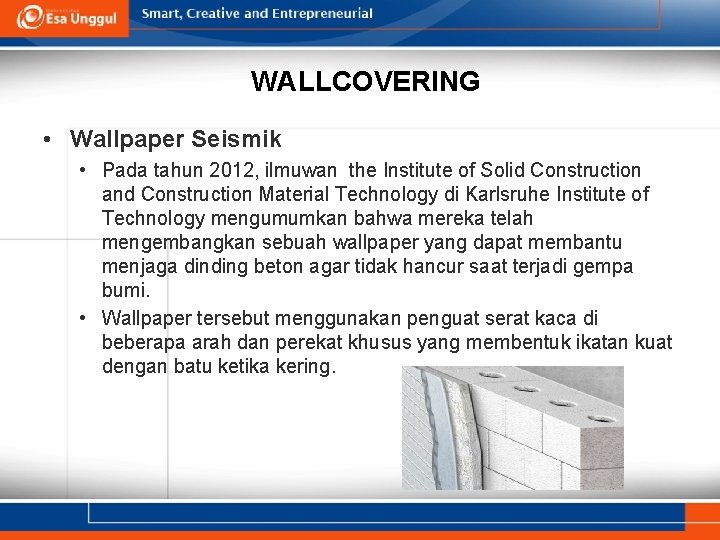 Esa Unggul

Smart, Creative and Entrepreneurial

WALLCOVERING

• Wallpaper Seismik

• Pada tahun 2012, ilmuwan the Institute of Solid Construction and Construction Material Technology di Karlsruhe Institute of Technology mengumumkan bahwa mereka telah mengembangkan sebuah wallpaper yang dapat membantu menjaga dinding beton agar tidak hancur saat terjadi gempa bumi.

• Wallpaper tersebut menggunakan penguat serat kaca di beberapa arah dan perekat khusus yang membentuk ikatan kuat dengan batu ketika kering.